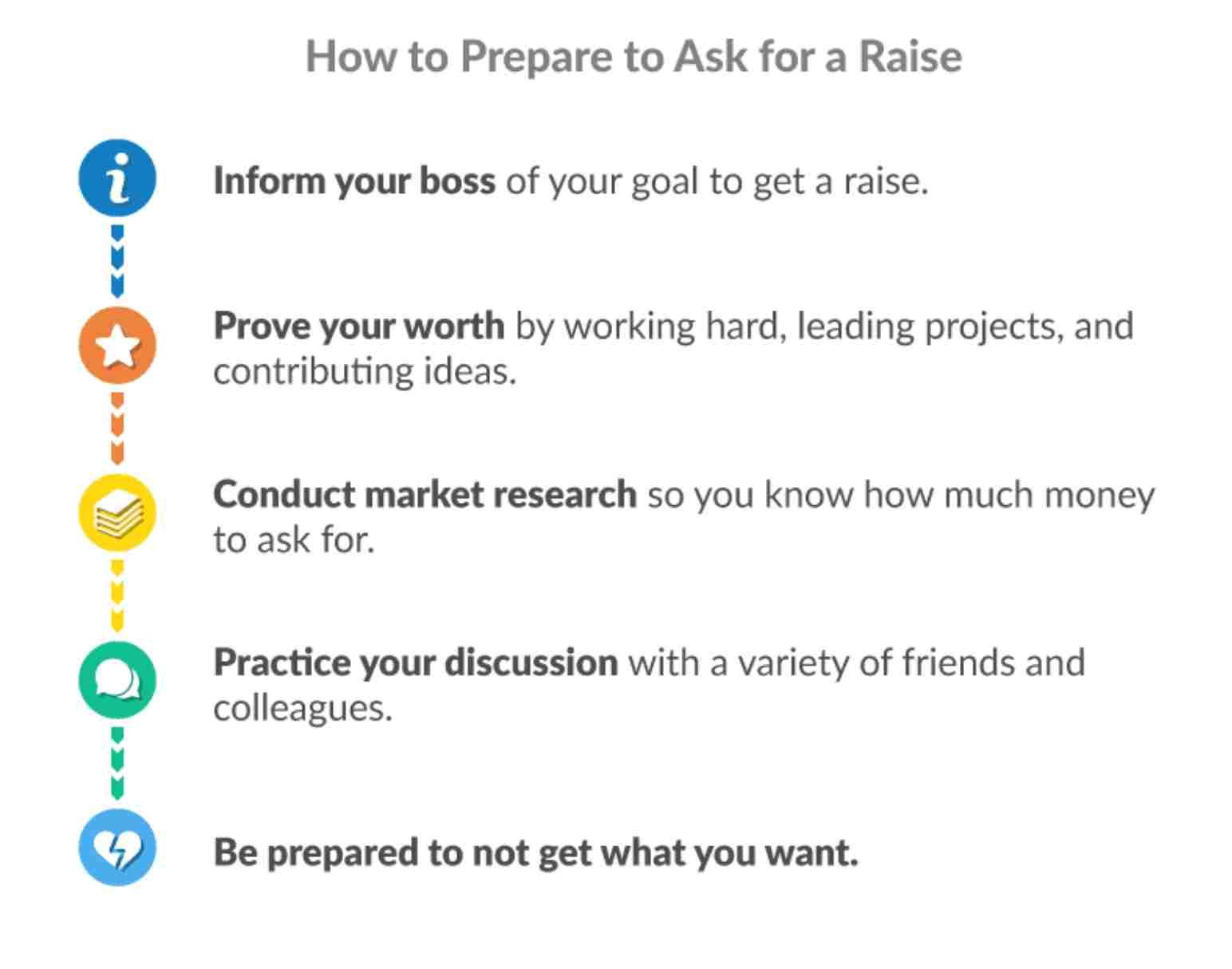 How to Prepare to Ask for a Raise

Inform your boss of your goal to get a raise.

Prove your worth by working hard, leading projects, and contributing ideas.

Conduct market research so you know how much money to ask for.

Practice your discussion with a variety of friends and colleagues.

Be prepared to not get what you want.